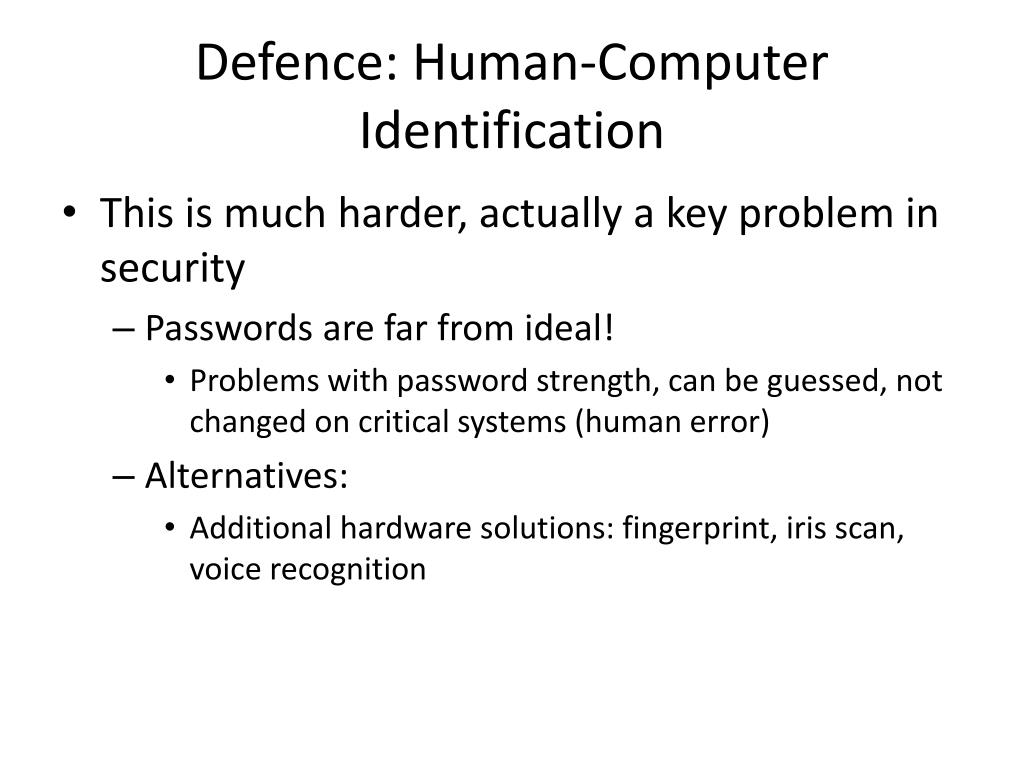 Defence: Human-Computer Identification

• This is much harder, actually a key problem in security
– Passwords are far from ideal!
• Problems with password strength, can be guessed, not changed on critical systems (human error)
– Alternatives:
• Additional hardware solutions: fingerprint, iris scan, voice recognition